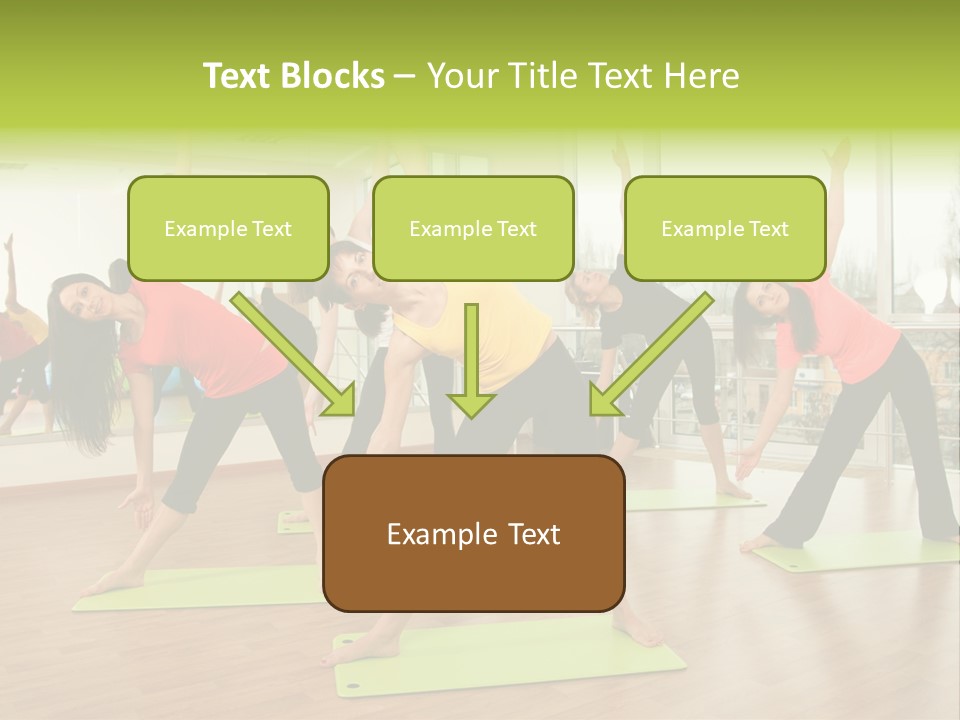 Text Blocks – Your Title Text Here

Example Text

Example Text

Example Text

Example Text